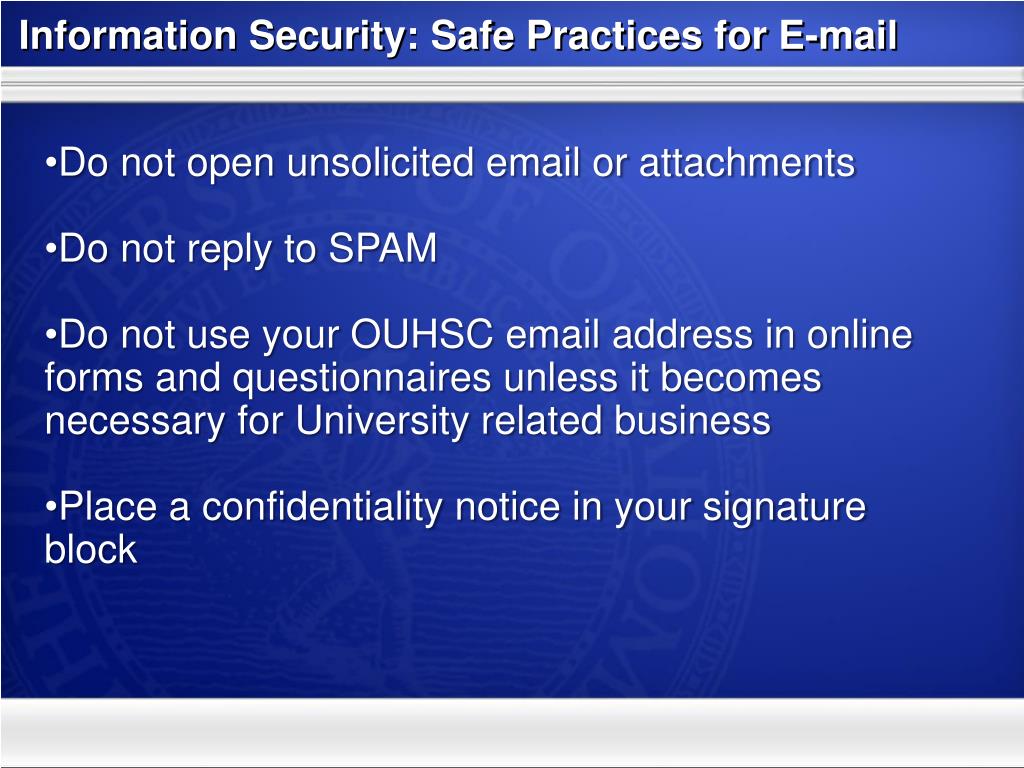 Information Security: Safe Practices for E-mail

•Do not open unsolicited email or attachments

•Do not reply to SPAM

•Do not use your OUHSC email address in online forms and questionnaires unless it becomes necessary for University related business

•Place a confidentiality notice in your signature block